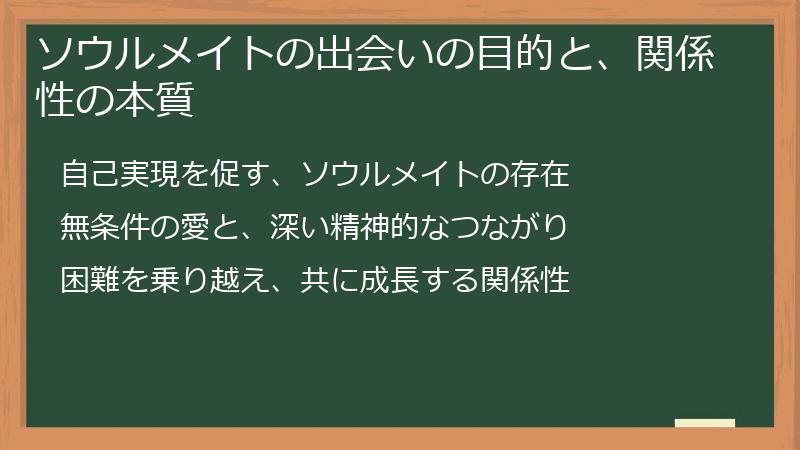 ソウルメイトの出会いの目的と、関係性の本質

自己実現を促す、ソウルメイトの存在

無条件の愛と、深い精神的なつながり

困難を乗り越え、共に成長する関係性